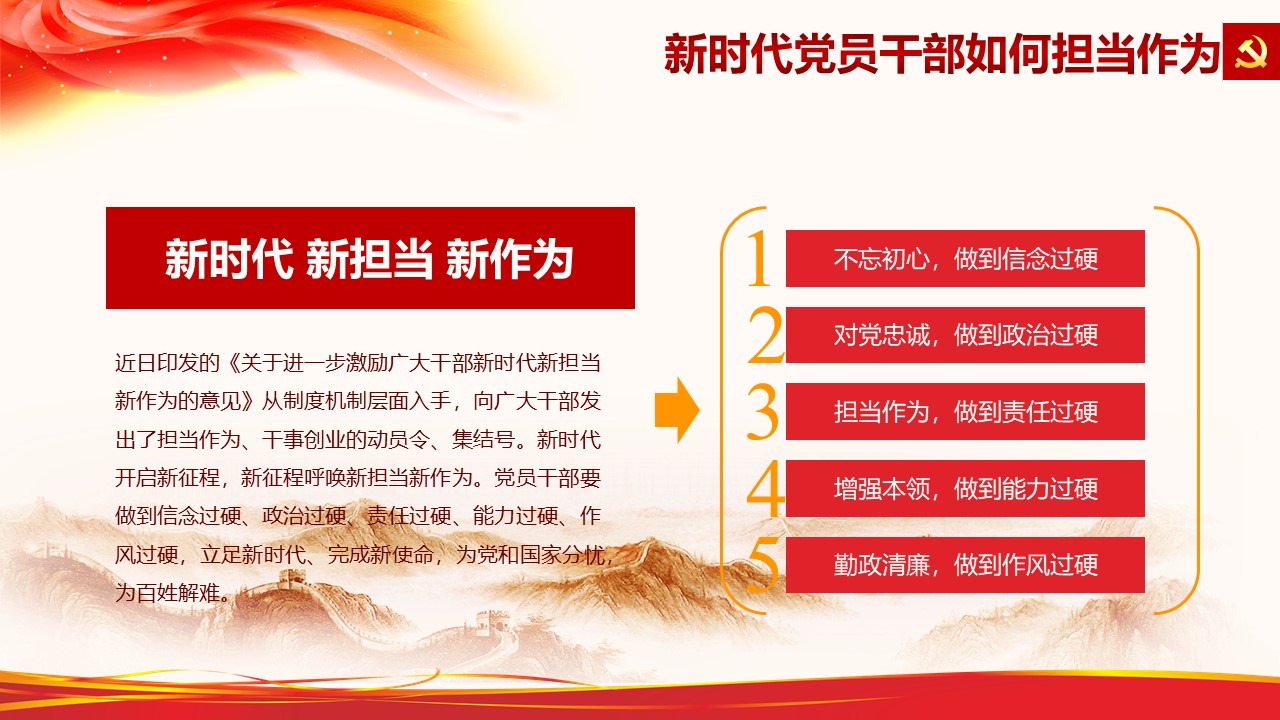 新时代党员干部如何担当作为

新时代 新担当 新作为

近日印发的《关于进一步激励广大干部新时代新担当新作为的意见》从制度机制层面入手，向广大干部发出了担当作为、干事创业的动员令、集结号。新时代开启新征程，新征程呼唤新担当新作为。党员干部要做到信念过硬、政治过硬、责任过硬、能力过硬、作风过硬，立足新时代、完成新使命，为党和国家分忧，为百姓解难。

1 不忘初心，做到信念过硬
2 对党忠诚，做到政治过硬
3 担当作为，做到责任过硬
4 增强本领，做到能力过硬
5 勤政清廉，做到作风过硬